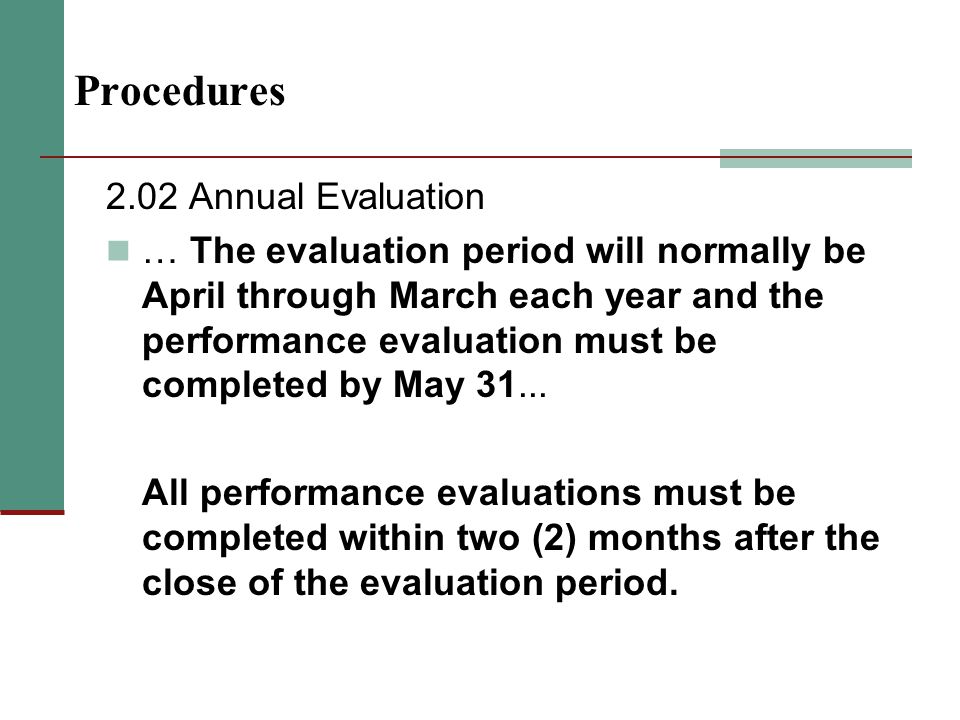 Procedures

2.02 Annual Evaluation

… The evaluation period will normally be April through March each year and the performance evaluation must be completed by May 31…

All performance evaluations must be completed within two (2) months after the close of the evaluation period.